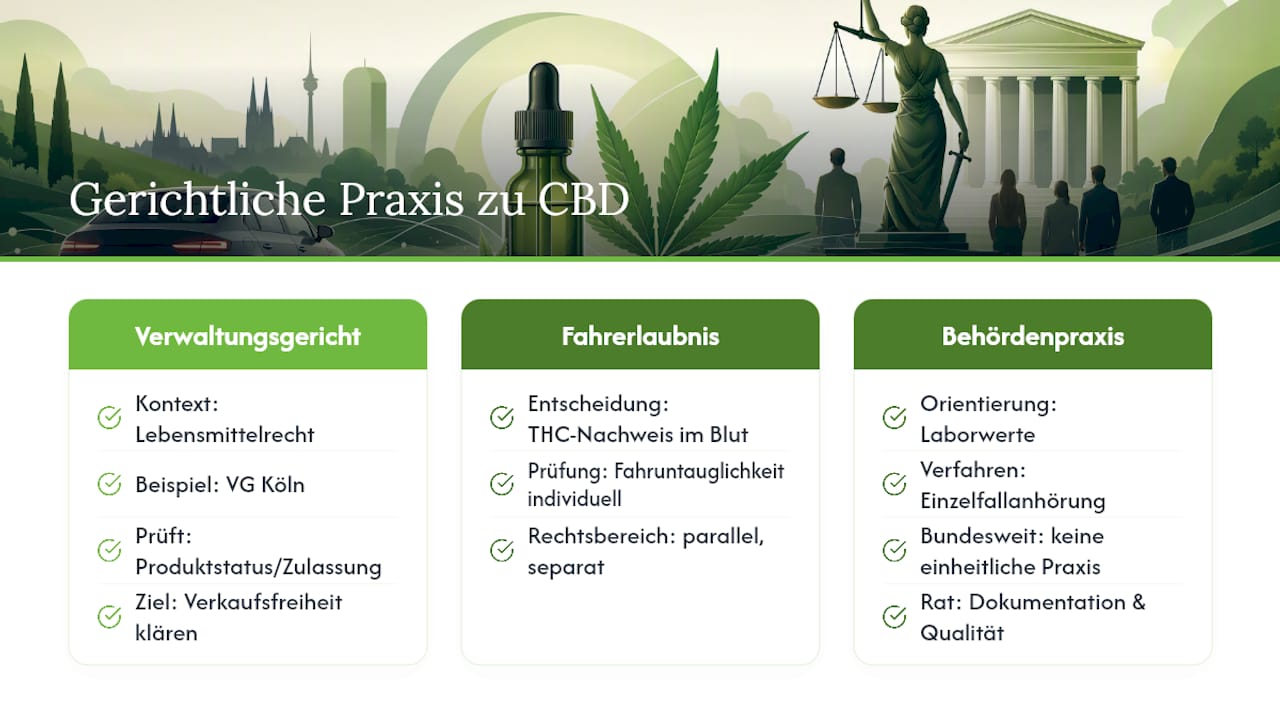 Gerichtliche Praxis zu CBD

Verwaltungsgericht

Kontext: Lebensmittelrecht

Beispiel: VG Köln

Prüft: Produktstatus/Zulassung

Ziel: Verkaufsfreiheit klären

Fahrerlaubnis

Entscheidung: THC-Nachweis im Blut

Prüfung: Fahruntauglichkeit individuell

Rechtsbereich: parallel, separat

Behördenpraxis

Orientierung: Laborwerte

Verfahren: Einzelfallanhörung

Bundesweit: keine einheitliche Praxis

Rat: Dokumentation & Qualität